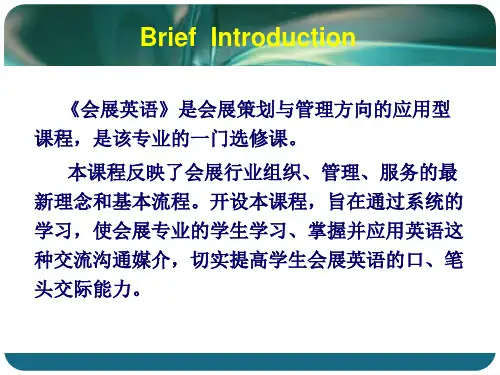 Brief Introduction

《会展英语》是会展策划与管理方向的应用型课程，是该专业的一门选修课。

本课程反映了会展行业组织、管理、服务的最新理念和基本流程。开设本课程，旨在通过系统的学习，使会展专业的学生学习、掌握并应用英语这种交流沟通媒介，切实提高学生会展英语的口、笔头交际能力。